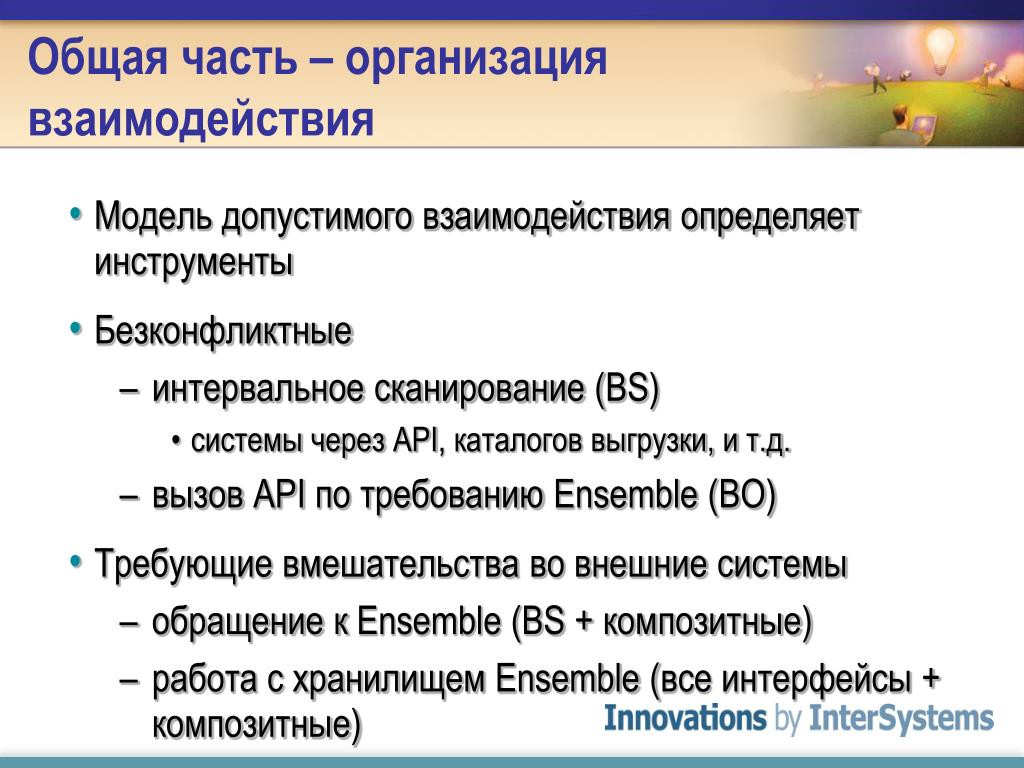 Общая часть – организация взаимодействия

• Модель допустимого взаимодействия определяет инструменты

• Безконфликтные
– интервальное сканирование (BS)
• системы через API, каталогов выгрузки, и т.д.
– вызов API по требованию Ensemble (BO)

• Требующие вмешательства во внешние системы
– обращение к Ensemble (BS + композитные)
– работа с хранилищем Ensemble (все интерфейсы + композитные)

Innovations by InterSystems